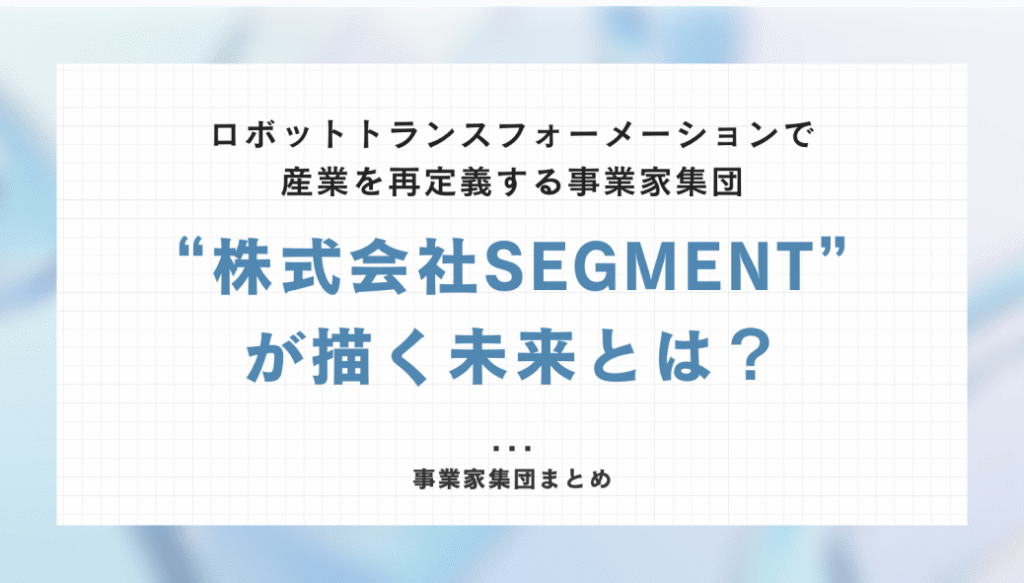 ロボットトランスフォーメーションで
産業を再定義する事業家集団

“株式会社SEGMENT”
が描く未来とは？

...

事業家集団まとめ